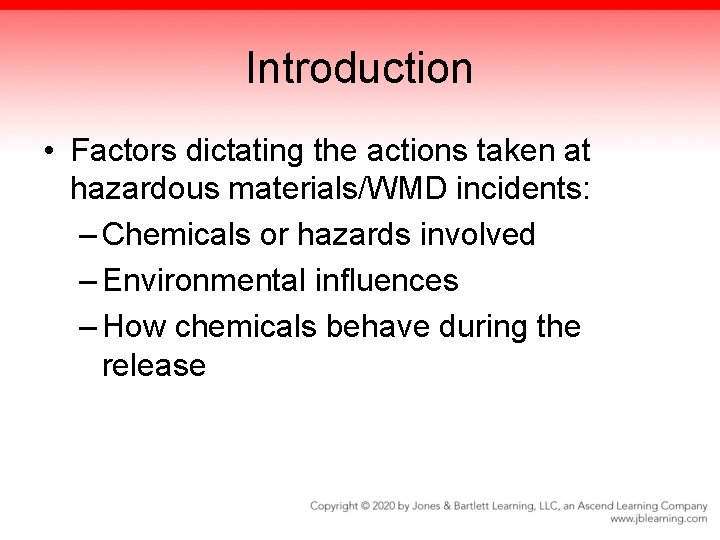 Introduction

• Factors dictating the actions taken at hazardous materials/WMD incidents:
– Chemicals or hazards involved
– Environmental influences
– How chemicals behave during the release

Copyright © 2020 by Jones & Bartlett Learning, LLC, an Ascend Learning Company
www.jblearning.com